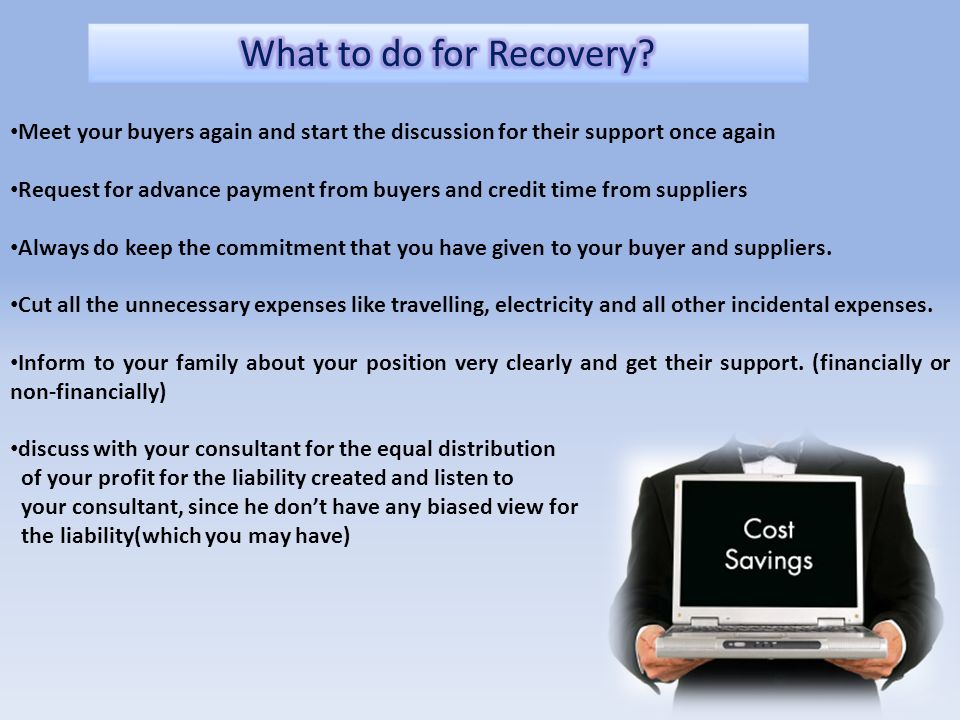 What to do for Recovery?

•Meet your buyers again and start the discussion for their support once again

•Request for advance payment from buyers and credit time from suppliers

•Always do keep the commitment that you have given to your buyer and suppliers.

•Cut all the unnecessary expenses like travelling, electricity and all other incidental expenses.

•Inform to your family about your position very clearly and get their support. (financially or non-financially)

•discuss with your consultant for the equal distribution of your profit for the liability created and listen to your consultant, since he don't have any biased view for the liability(which you may have)

Cost Savings